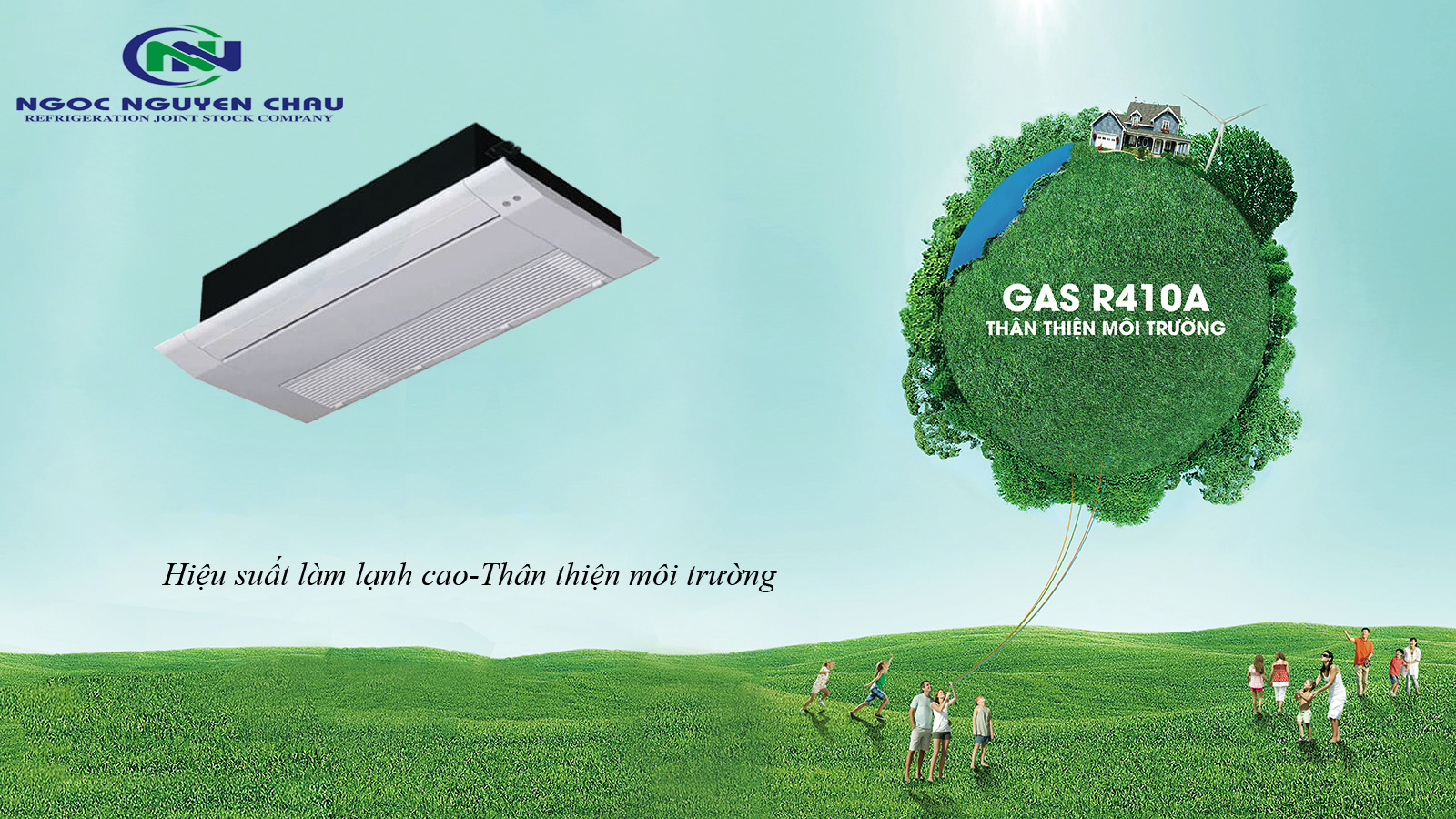 NGOC NGUYEN CHAU
REFRIGERATION JOINT STOCK COMPANY

GAS R410A
THÂN THIỆN MÔI TRƯỜNG

Hiệu suất làm lạnh cao-Thân thiện môi trường